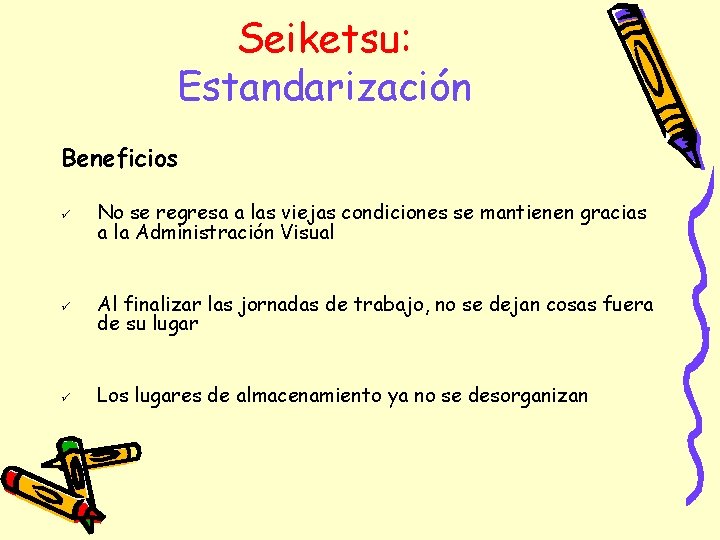 Seiketsu:
Estandarización

Beneficios

✓ No se regresa a las viejas condiciones se mantienen gracias a la Administración Visual

✓ Al finalizar las jornadas de trabajo, no se dejan cosas fuera de su lugar

✓ Los lugares de almacenamiento ya no se desorganizan